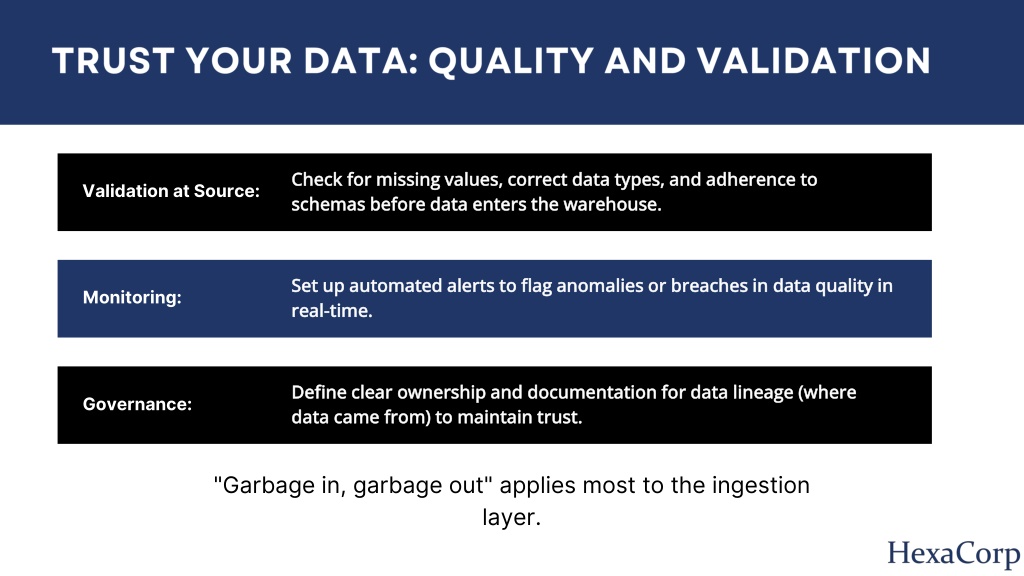 TRUST YOUR DATA: QUALITY AND VALIDATION

Validation at Source: Check for missing values, correct data types, and adherence to schemas before data enters the warehouse.

Monitoring: Set up automated alerts to flag anomalies or breaches in data quality in real-time.

Governance: Define clear ownership and documentation for data lineage (where data came from) to maintain trust.

"Garbage in, garbage out" applies most to the ingestion layer.

HexaCorp